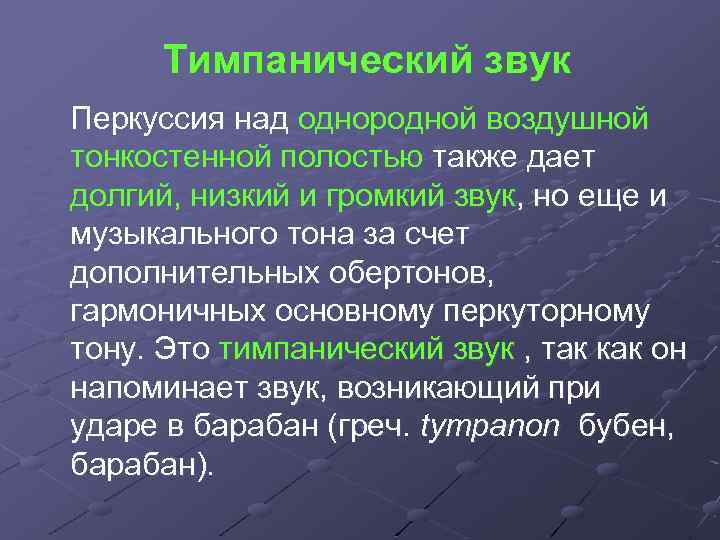 Тимпанический звук

Перкуссия над однородной воздушной тонкостенной полостью также дает долгий, низкий и громкий звук, но еще и музыкального тона за счет дополнительных обертонов, гармоничных основному перкуторному тону. Это тимпанический звук , так как он напоминает звук, возникающий при ударе в барабан (греч. tympanon бубен, барабан).